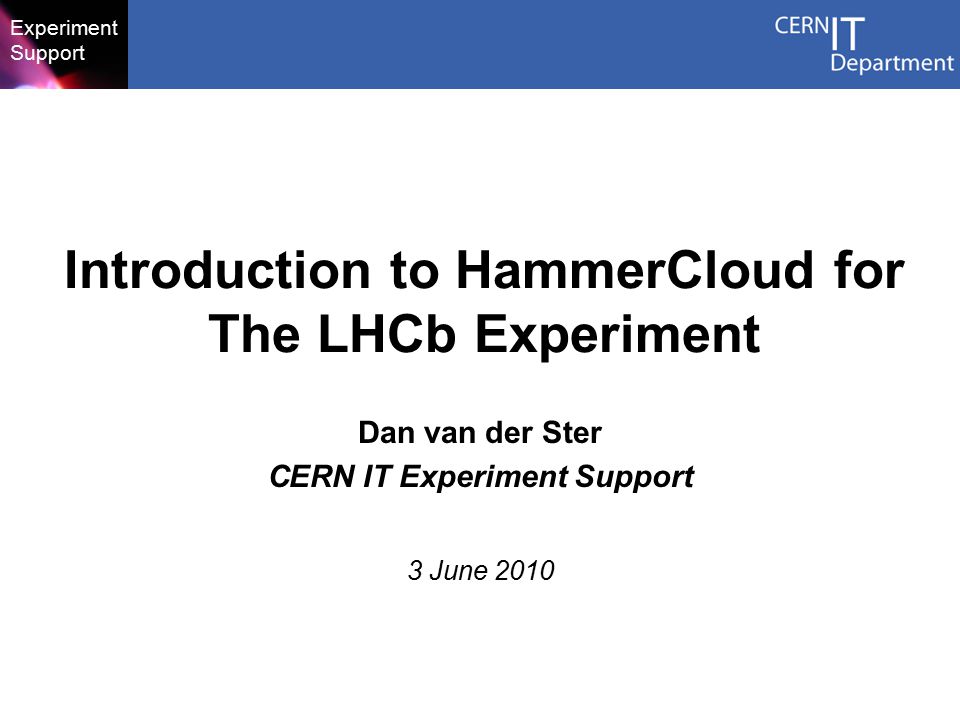 Experiment Support

CERN IT Department

Introduction to HammerCloud for The LHCb Experiment

Dan van der Ster

CERN IT Experiment Support

3 June 2010